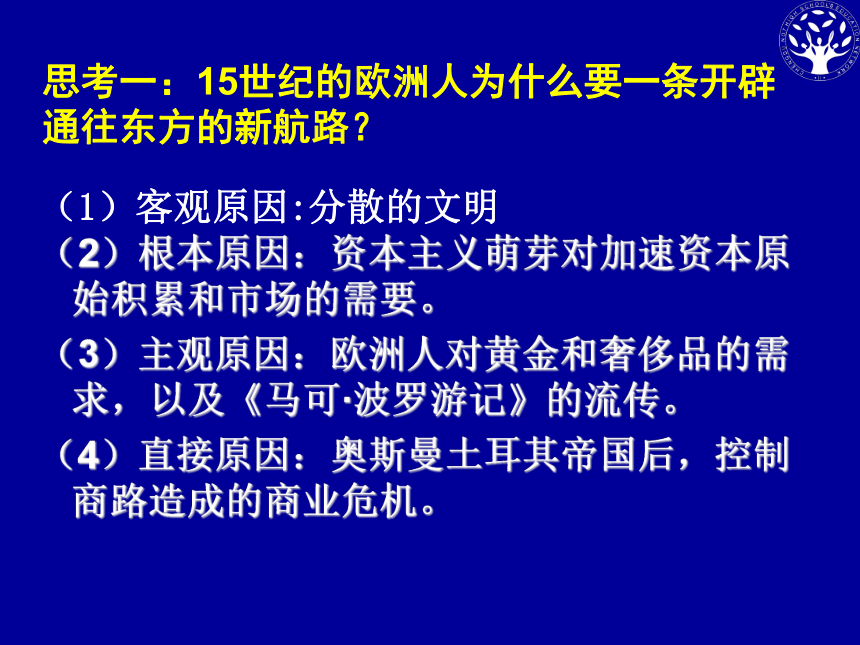 思考一：15世纪的欧洲人为什么要一条开辟通往东方的新航路？

（1）客观原因:分散的文明

（2）根本原因：资本主义萌芽对加速资本原始积累和市场的需要。

（3）主观原因：欧洲人对黄金和奢侈品的需求，以及《马可·波罗游记》的流传。

（4）直接原因：奥斯曼土耳其帝国后，控制商路造成的商业危机。